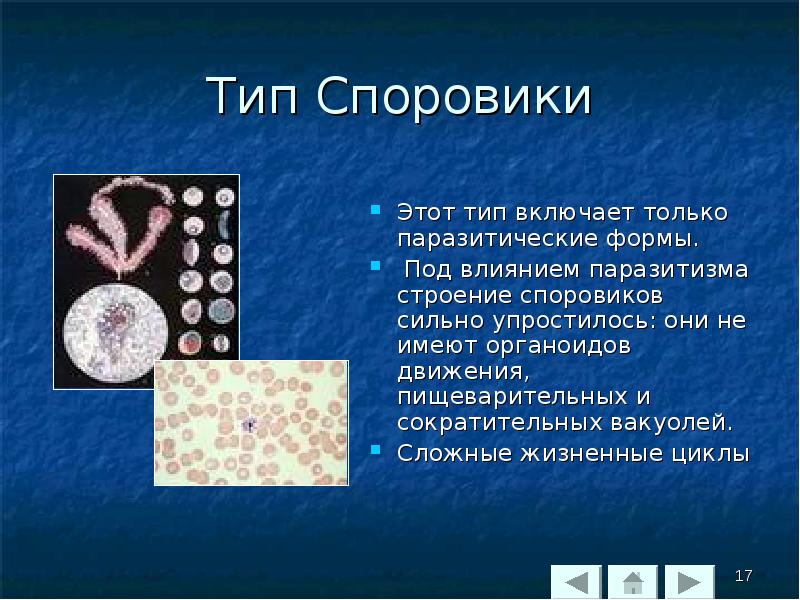 Тип Споровики

- Этот тип включает только паразитические формы.
- Под влиянием паразитизма строение споровиков сильно упростилось: они не имеют органоидов движения, пищеварительных и сократительных вакуолей.
- Сложные жизненные циклы

17